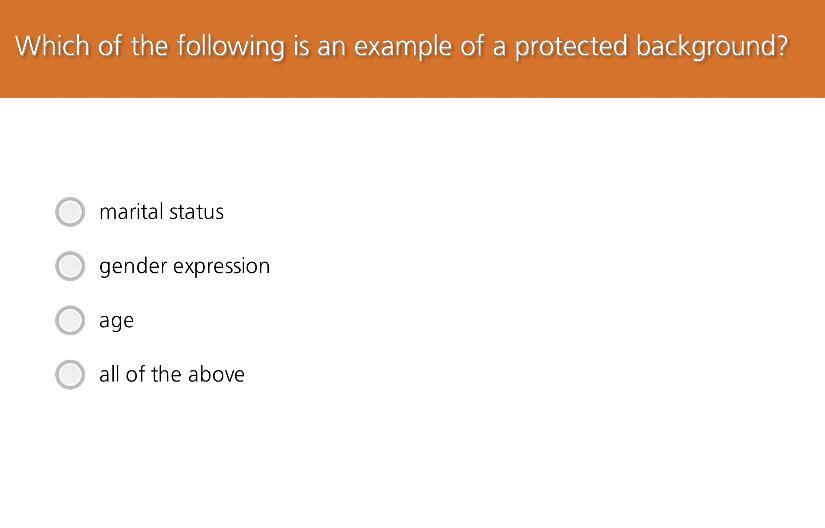 Which of the following is an example of a protected background?

marital status

gender expression

age

all of the above